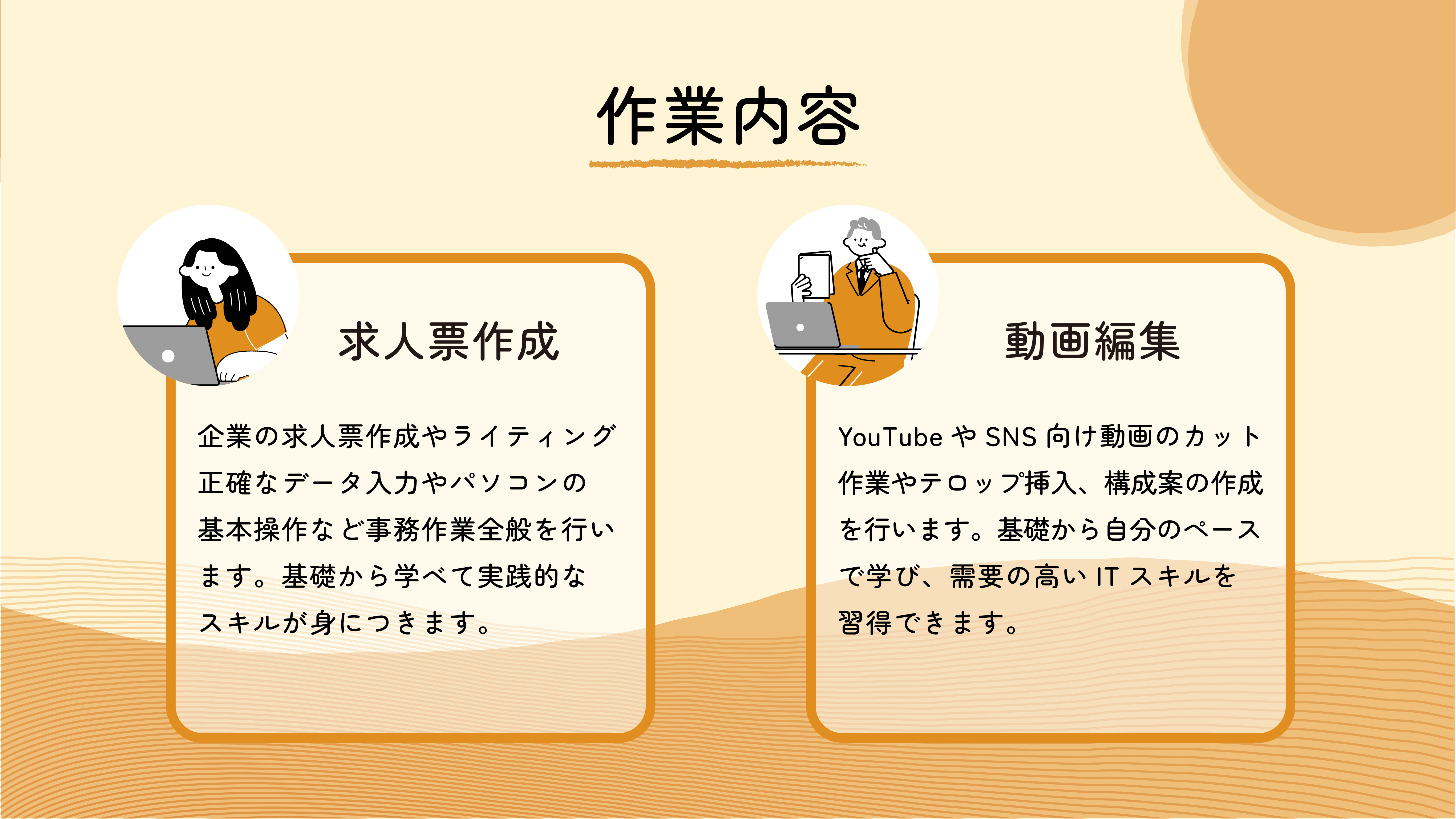 作業内容

求人票作成

企業の求人票作成やライティング正確なデータ入力やパソコンの基本操作など事務作業全般を行います。基礎から学べて実践的なスキルが身につきます。

動画編集

YouTubeやSNS向け動画のカット作業やテロップ挿入、構成案の作成を行います。基礎から自分のペースで学び、需要の高いITスキルを習得できます。